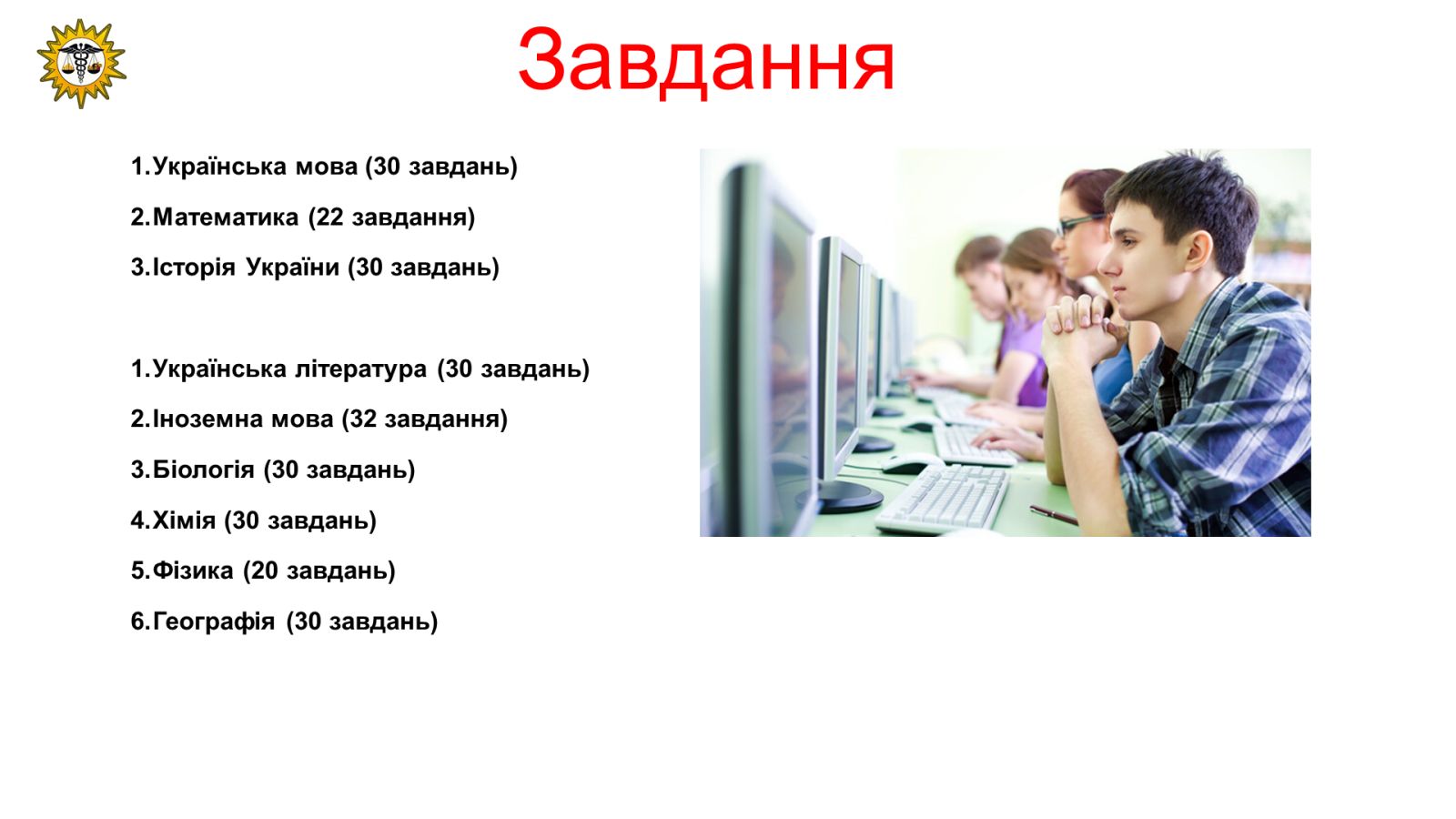 Завдання

1.Українська мова (30 завдань)

2.Математика (22 завдання)

3.Історія України (30 завдань)

1.Українська література (30 завдань)

2.Іноземна мова (32 завдання)

3.Біологія (30 завдань)

4.Хімія (30 завдань)

5.Фізика (20 завдань)

6.Географія (30 завдань)